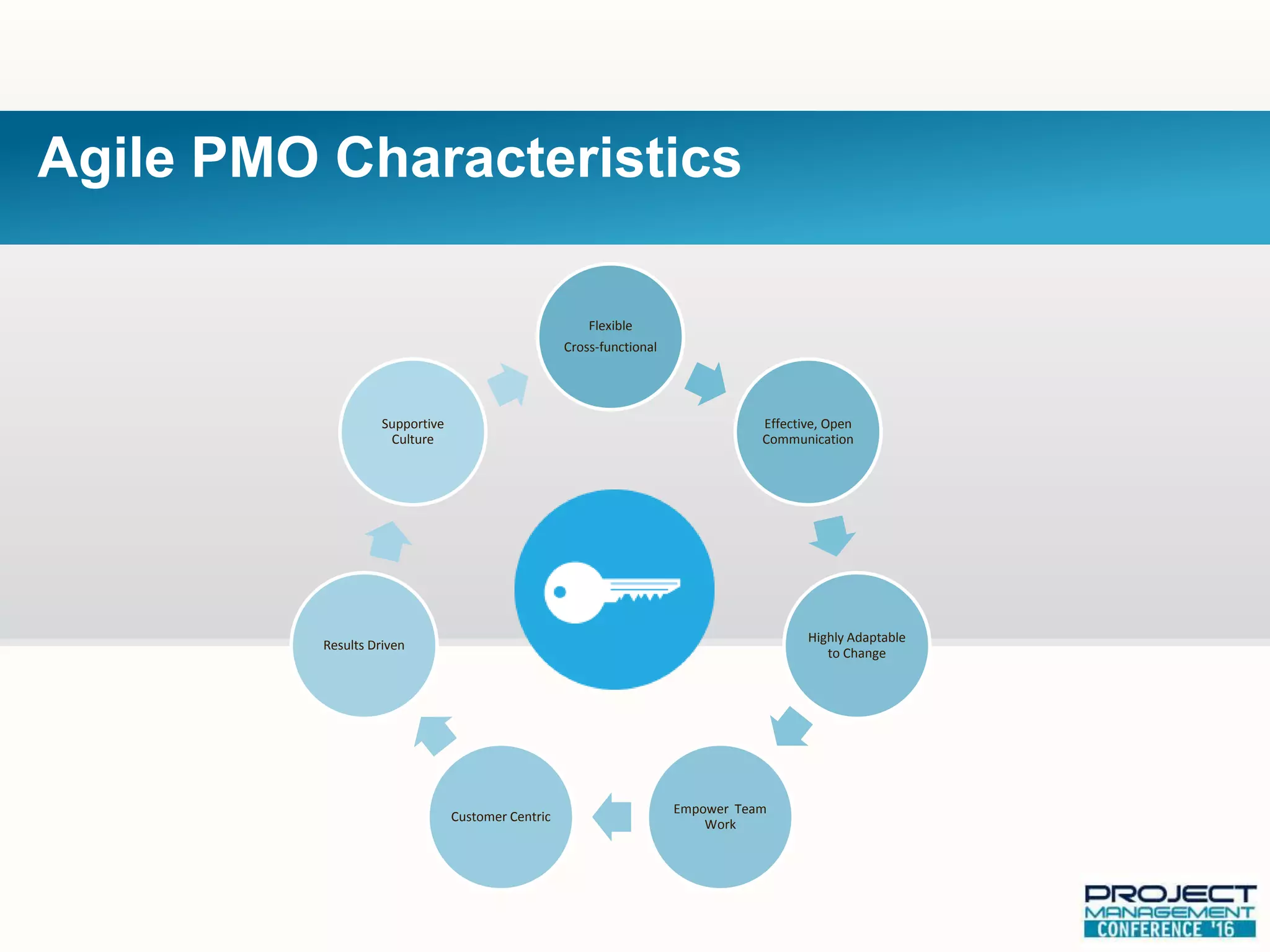 Agile PMO Characteristics

Flexible

Cross-functional

Effective, Open Communication

Highly Adaptable to Change

Empower Team Work

Customer Centric

Results Driven

Supportive Culture

PROJECT MANAGEMENT CONFERENCE '16